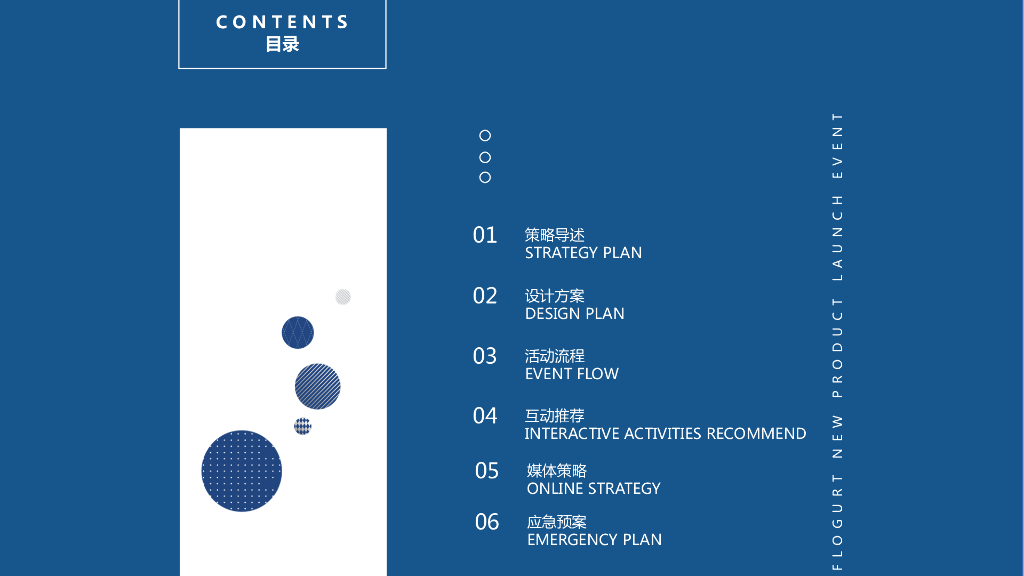 CONTENTS
目录

01 策略导述
STRATEGY PLAN

02 设计方案
DESIGN PLAN

03 活动流程
EVENT FLOW

04 互动推荐
INTERACTIVE ACTIVITIES RECOMMEND

05 媒体策略
ONLINE STRATEGY

06 应急预案
EMERGENCY PLAN

FLOGURT NEW PRODUCT LAUNCH EVENT